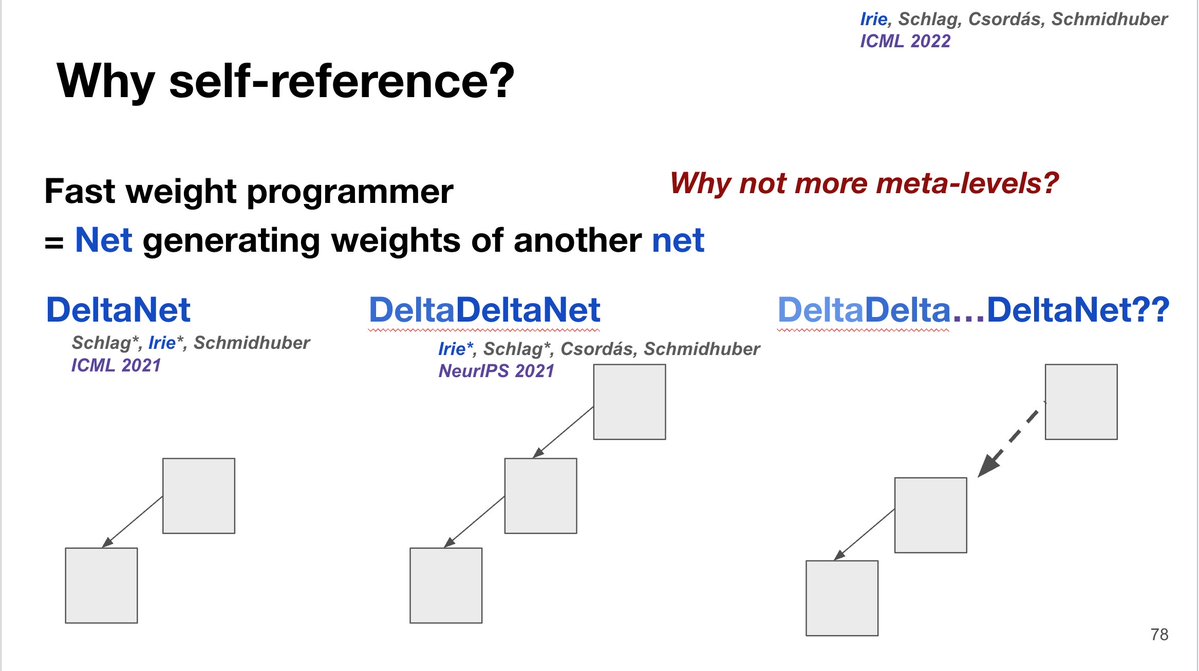 Irie, Schlag, Csordás, Schmidhuber
ICML 2022

Why self-reference?

Fast weight programmer
= Net generating weights of another net

Why not more meta-levels?

DeltaNet
Schlag*, Irie*, Schmidhuber
ICML 2021

DeltaDeltaNet
Irie*, Schlag*, Csordás, Schmidhuber
NeurIPS 2021

DeltaDelta…DeltaNet??

78